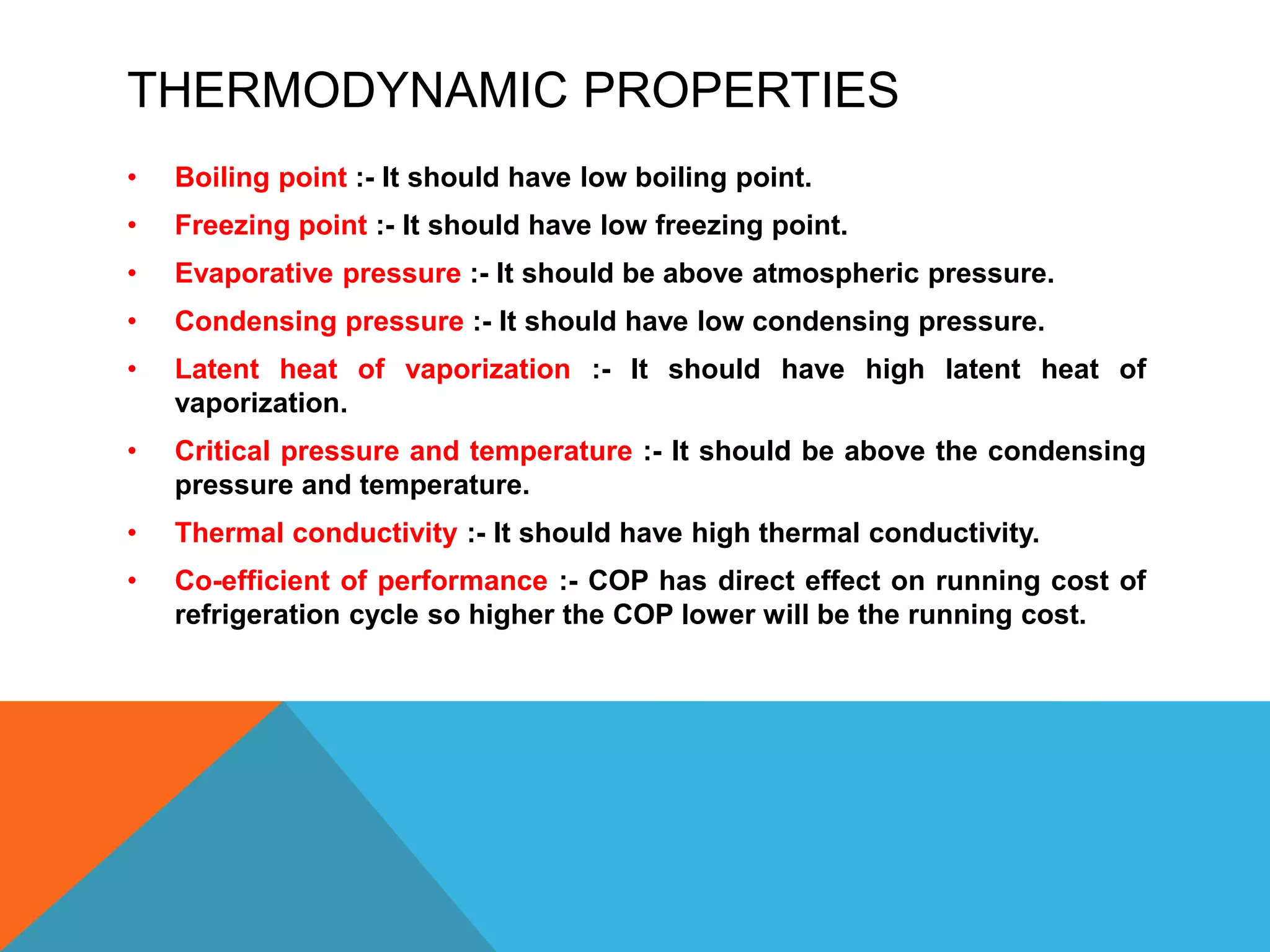 THERMODYNAMIC PROPERTIES

• Boiling point :- It should have low boiling point.
• Freezing point :- It should have low freezing point.
• Evaporative pressure :- It should be above atmospheric pressure.
• Condensing pressure :- It should have low condensing pressure.
• Latent heat of vaporization :- It should have high latent heat of vaporization.
• Critical pressure and temperature :- It should be above the condensing pressure and temperature.
• Thermal conductivity :- It should have high thermal conductivity.
• Co-efficient of performance :- COP has direct effect on running cost of refrigeration cycle so higher the COP lower will be the running cost.